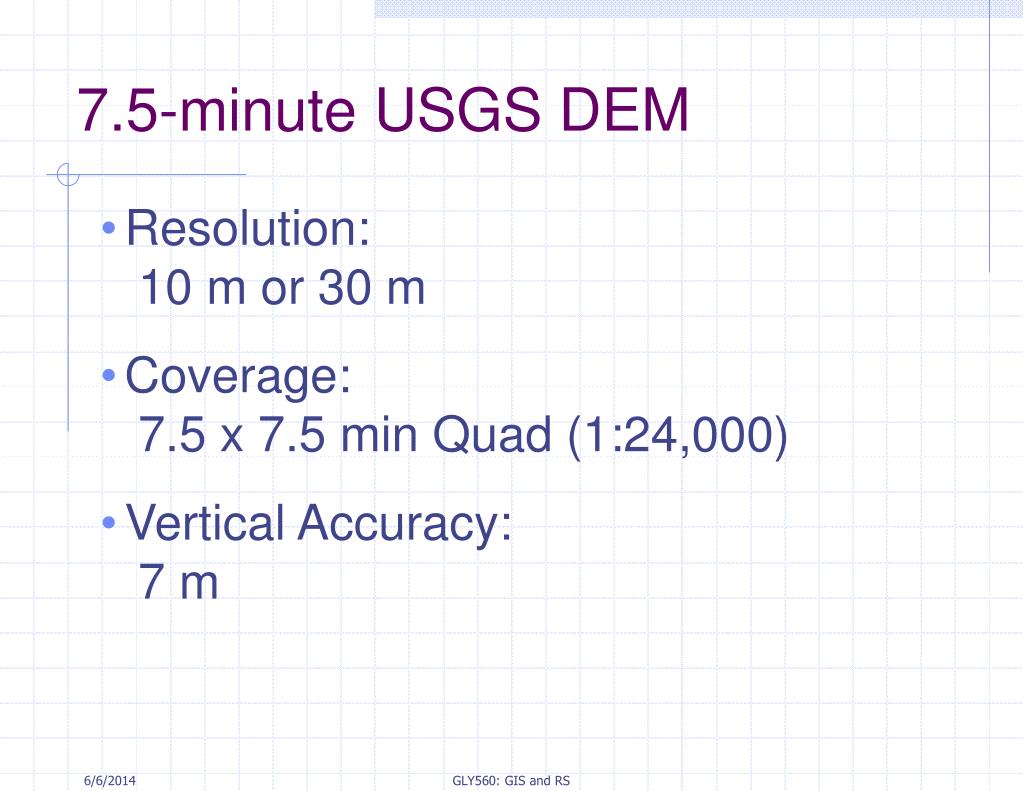 7.5-minute USGS DEM

• Resolution:
10 m or 30 m

• Coverage:
7.5 x 7.5 min Quad (1:24,000)

• Vertical Accuracy:
7 m

6/6/2014

GLY560: GIS and RS